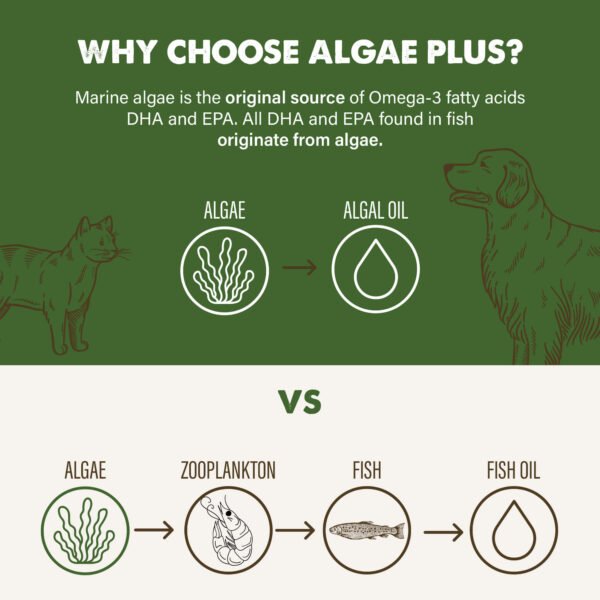 WHY CHOOSE ALGAE PLUS?

Marine algae is the original source of Omega-3 fatty acids DHA and EPA. All DHA and EPA found in fish originate from algae.

ALGAE

ALGAL OIL

VS

ALGAE

ZOOPLANKTON

FISH

FISH OIL